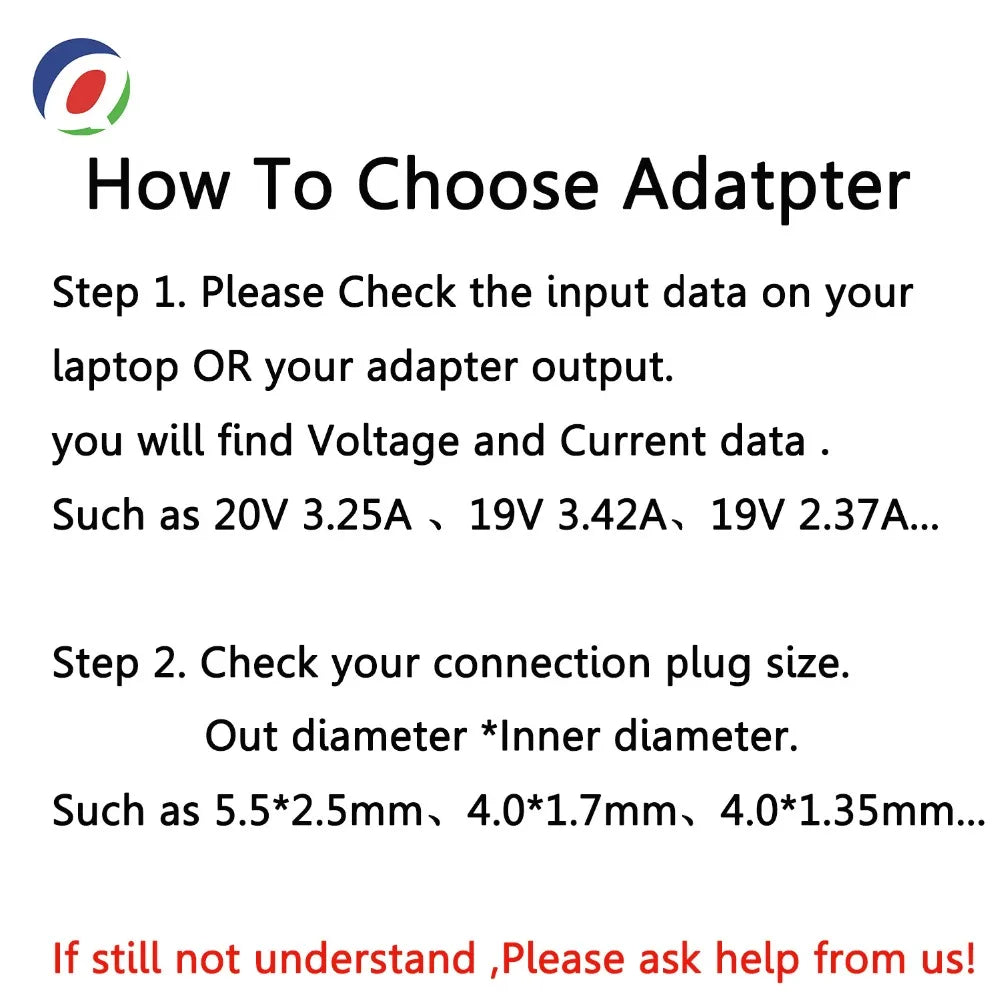 How To Choose Adatpter

Step 1. Please Check the input data on your laptop OR your adapter output.
you will find Voltage and Current data .
Such as 20V 3.25A 、19V 3.42A、19V 2.37A...

Step 2. Check your connection plug size.
Out diameter *Inner diameter.
Such as 5.5*2.5mm、4.0*1.7mm、4.0*1.35mm...

If still not understand ,Please ask help from us!